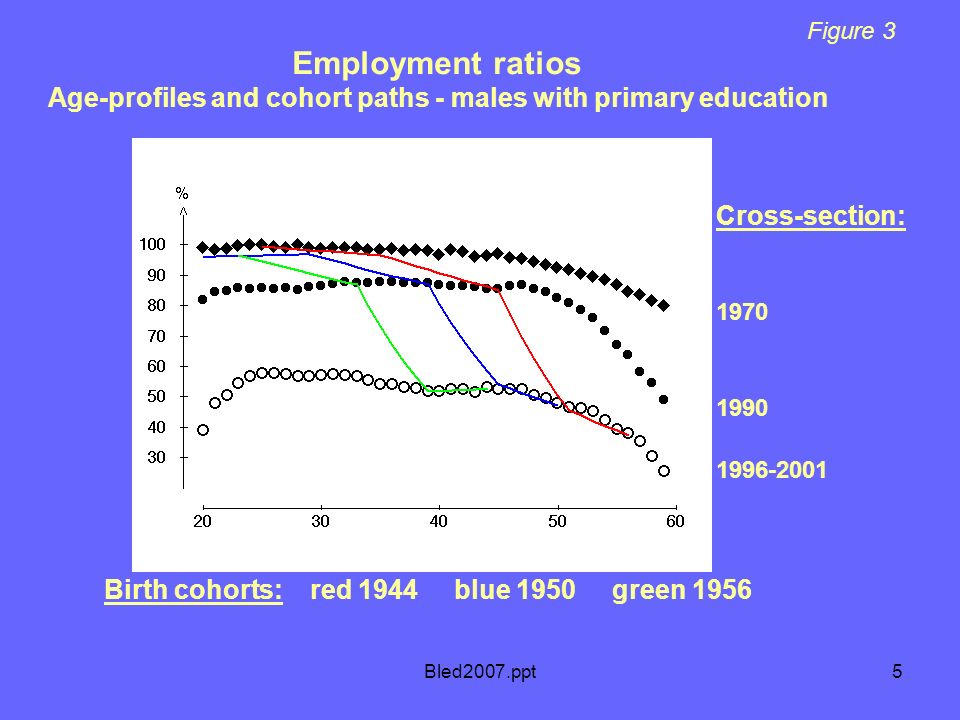 Figure 3

Employment ratios
Age-profiles and cohort paths - males with primary education

%
100
90
80
70
60
50
40
30

20 30 40 50 60

Cross-section:

1970

1990

1996-2001

Birth cohorts: red 1944 blue 1950 green 1956

Bled2007.ppt

5